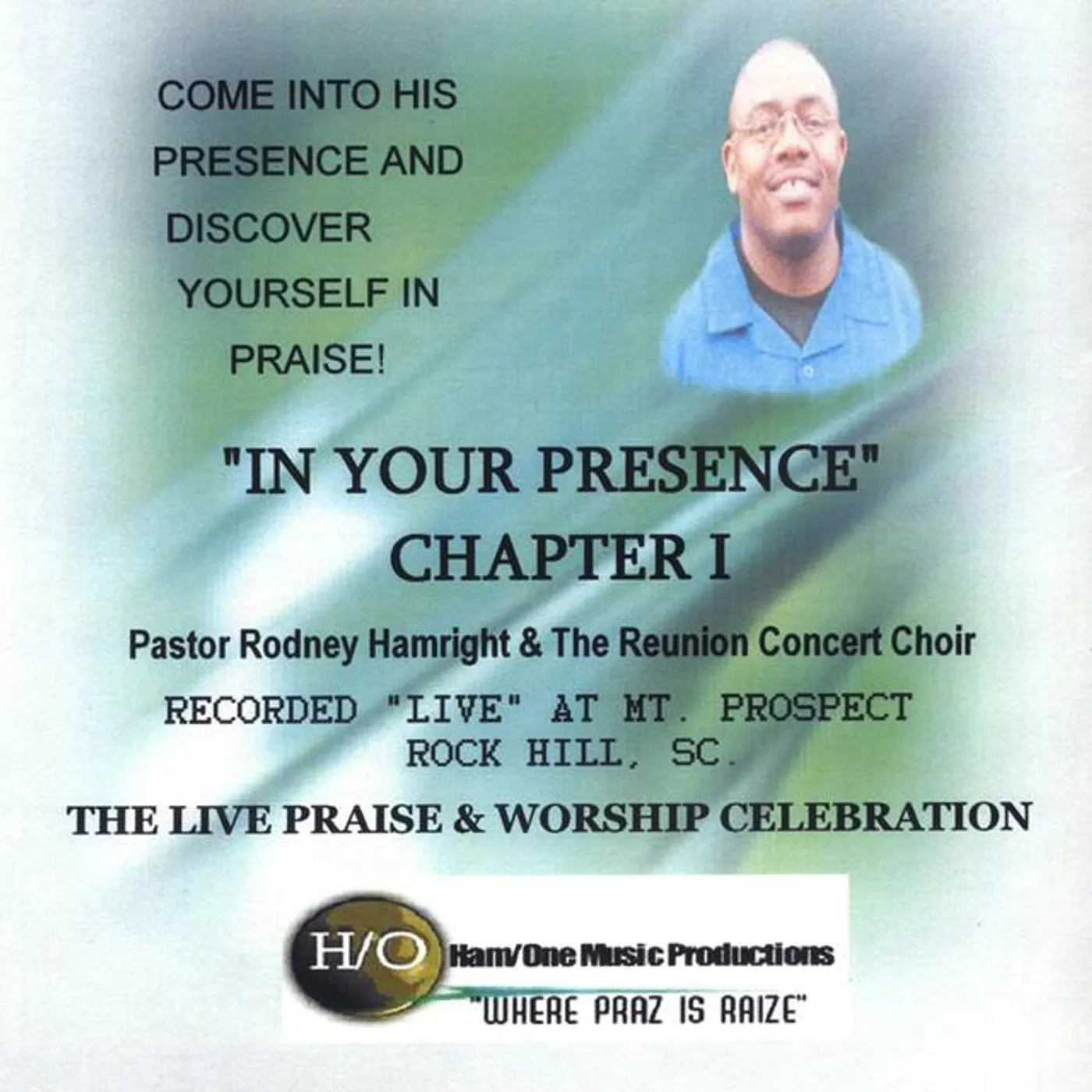 COME INTO HIS PRESENCE AND DISCOVER YOURSELF IN PRAISE!

"IN YOUR PRESENCE" CHAPTER I

Pastor Rodney Hamright & The Reunion Concert Choir

RECORDED "LIVE" AT MT. PROSPECT ROCK HILL, SC.

THE LIVE PRAISE & WORSHIP CELEBRATION

H/O Ham/One Music Productions

"WHERE PRAZ IS RAIZE"